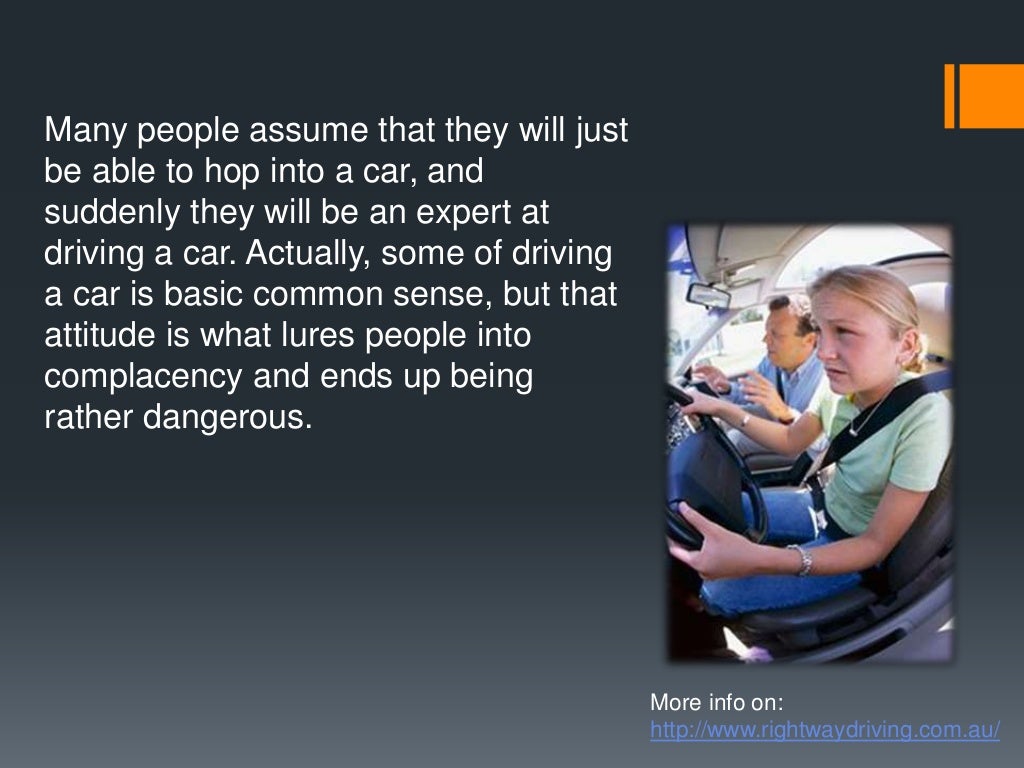 Many people assume that they will just be able to hop into a car, and suddenly they will be an expert at driving a car. Actually, some of driving a car is basic common sense, but that attitude is what lures people into complacency and ends up being rather dangerous.

More info on:
http://www.rightwaydriving.com.au/